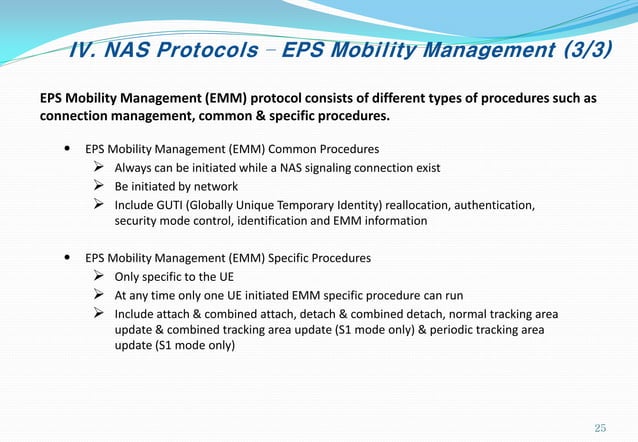 IV. NAS Protocols – EPS Mobility Management (3/3)

EPS Mobility Management (EMM) protocol consists of different types of procedures such as connection management, common & specific procedures.

• EPS Mobility Management (EMM) Common Procedures
➢ Always can be initiated while a NAS signaling connection exist
➢ Be initiated by network
➢ Include GUTI (Globally Unique Temporary Identity) reallocation, authentication, security mode control, identification and EMM information

• EPS Mobility Management (EMM) Specific Procedures
➢ Only specific to the UE
➢ At any time only one UE initiated EMM specific procedure can run
➢ Include attach & combined attach, detach & combined detach, normal tracking area update & combined tracking area update (S1 mode only) & periodic tracking area update (S1 mode only)

25